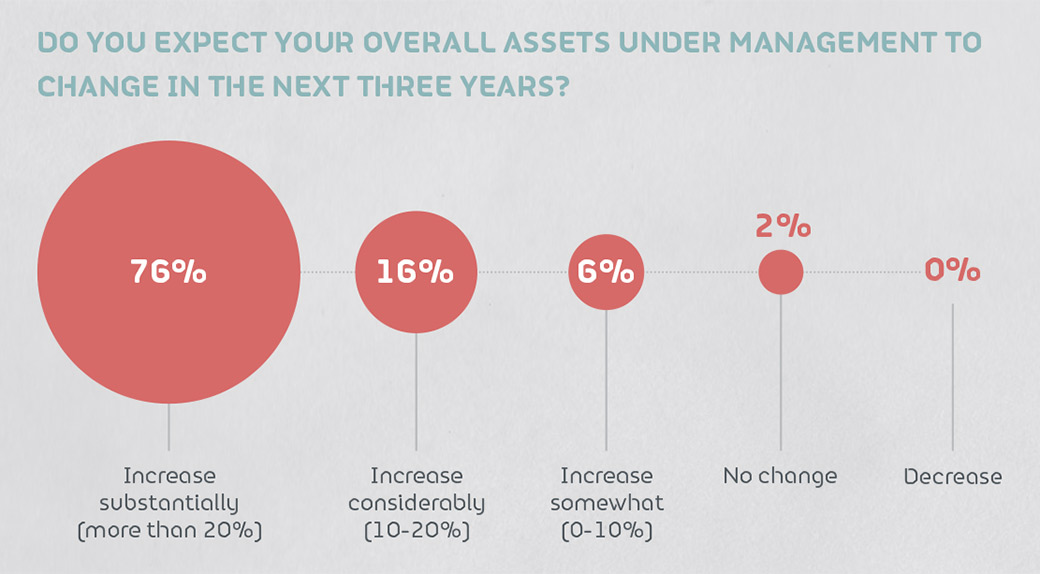 DO YOU EXPECT YOUR OVERALL ASSETS UNDER MANAGEMENT TO CHANGE IN THE NEXT THREE YEARS?

76%

16%

6%

2%

0%

Increase substantially (more than 20%)

Increase considerably (10-20%)

Increase somewhat (0-10%)

No change

Decrease